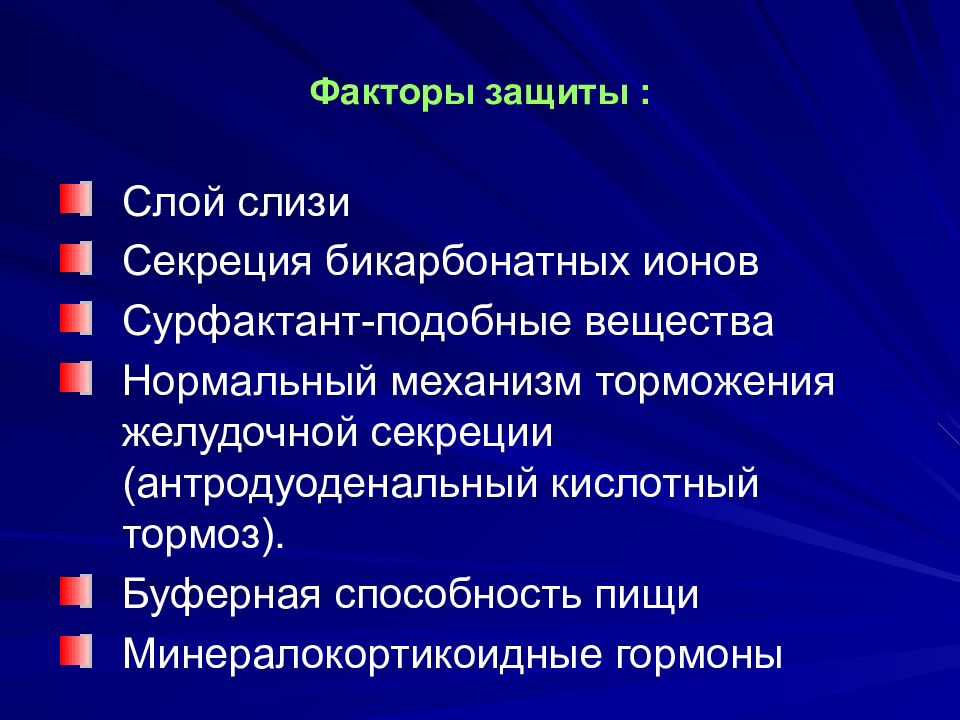 Факторы защиты :

Слой слизи
Секреция бикарбонатных ионов
Сурфактант-подобные вещества
Нормальный механизм торможения желудочной секреции (антродуоденальный кислотный тормоз).
Буферная способность пищи
Минералокортикоидные гормоны